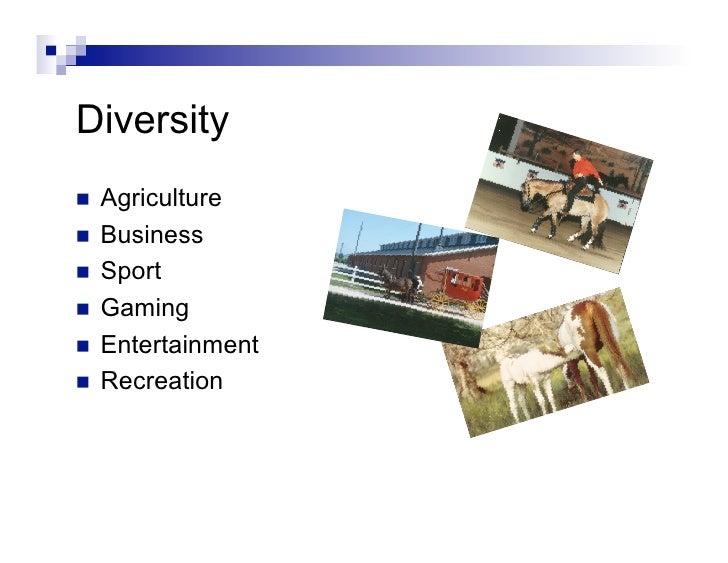 Diversity

- Agriculture
- Business
- Sport
- Gaming
- Entertainment
- Recreation